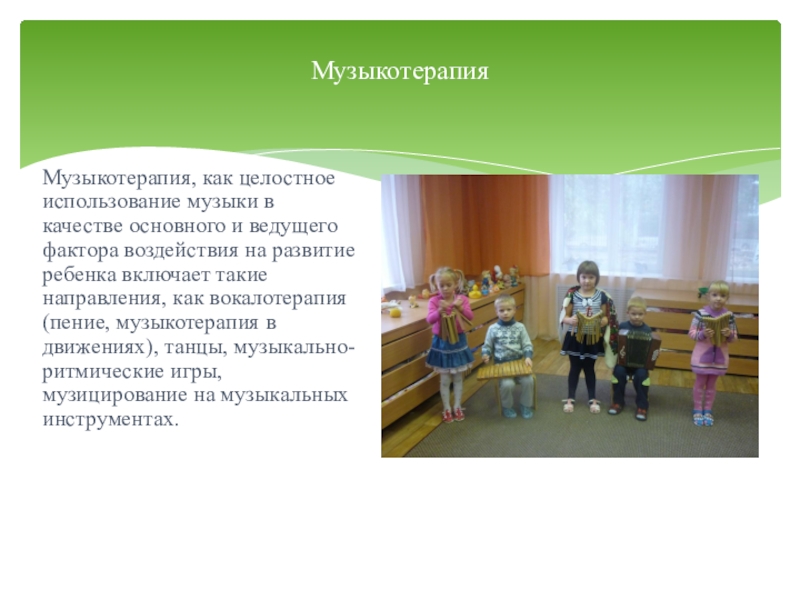 Музыкотерапия

Музыкотерапия, как целостное использование музыки в качестве основного и ведущего фактора воздействия на развитие ребенка включает такие направления, как вокалотерапия (пение, музыкотерапия в движениях), танцы, музыкально-ритмические игры, музицирование на музыкальных инструментах.